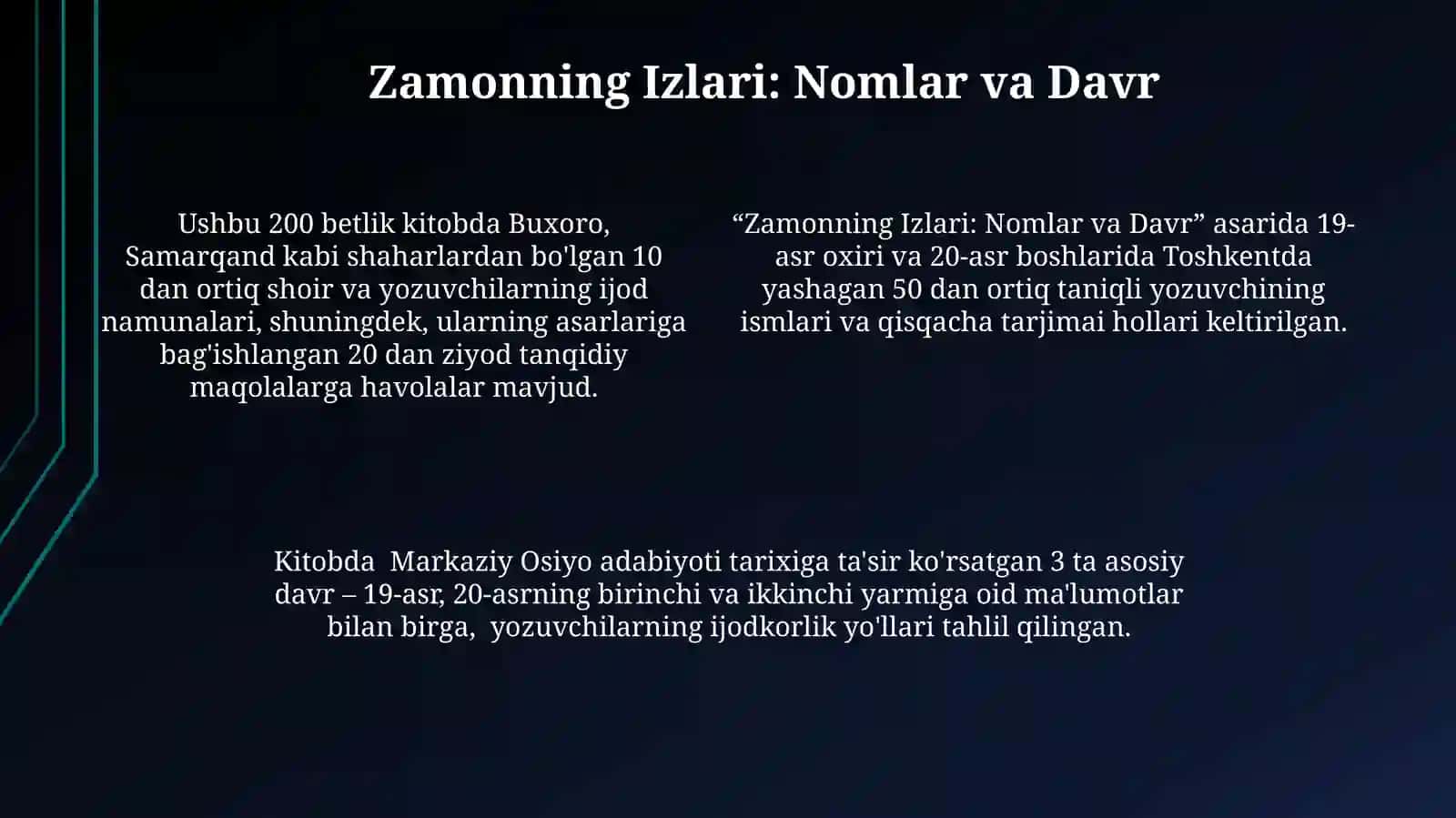 Zamonning Izlari: Nomlar va Davr

Ushbu 200 betlik kitobda Buxoro, Samarqand kabi shaharlardan bo'lgan 10 dan ortiq shoir va yozuvchilarning ijod namunalari, shuningdek, ularning asarlariga bag'ishlangan 20 dan ziyod tanqidiy maqolalarga havolalar mavjud.

“Zamonning Izlari: Nomlar va Davr” asarida 19-asr oxiri va 20-asr boshlarida Toshkentda yashagan 50 dan ortiq taniqli yozuvchining ismlari va qisqacha tarjimai hollari keltirilgan.

Kitobda Markaziy Osiyo adabiyoti tarixiga ta'sir ko'rsatgan 3 ta asosiy davr – 19-asr, 20-asrning birinchi va ikkinchi yarmiga oid ma'lumotlar bilan birga, yozuvchilarning ijodkorlik yo'llari tahlil qilingan.